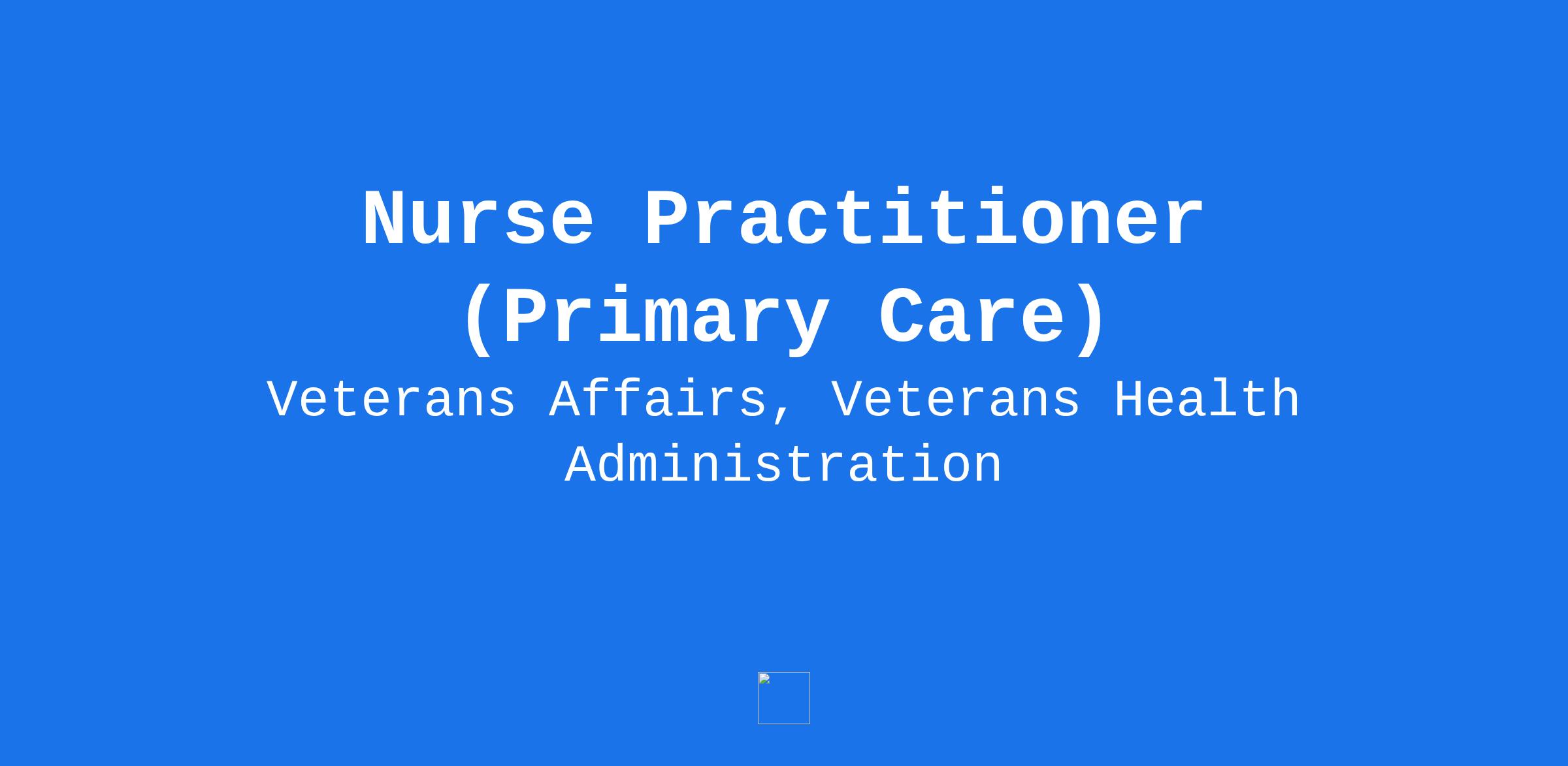 Nurse Practitioner (Primary Care)

Veterans Affairs, Veterans Health Administration